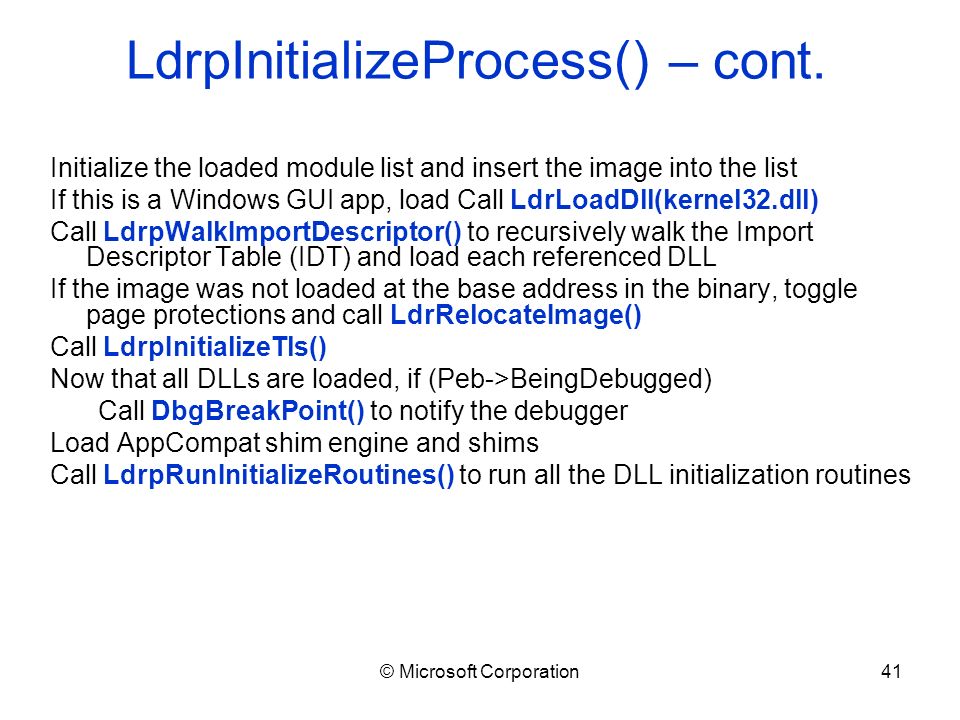 LdrpInitializeProcess() – cont.

Initialize the loaded module list and insert the image into the list
If this is a Windows GUI app, load Call LdrLoadDll(kernel32.dll)
Call LdrpWalkImportDescriptor() to recursively walk the Import Descriptor Table (IDT) and load each referenced DLL
If the image was not loaded at the base address in the binary, toggle page protections and call LdrRelocateImage()
Call LdrpInitializeTls()
Now that all DLLs are loaded, if (Peb->BeingDebugged)
Call DbgBreakPoint() to notify the debugger
Load AppCompat shim engine and shims
Call LdrpRunInitializeRoutines() to run all the DLL initialization routines

© Microsoft Corporation

41